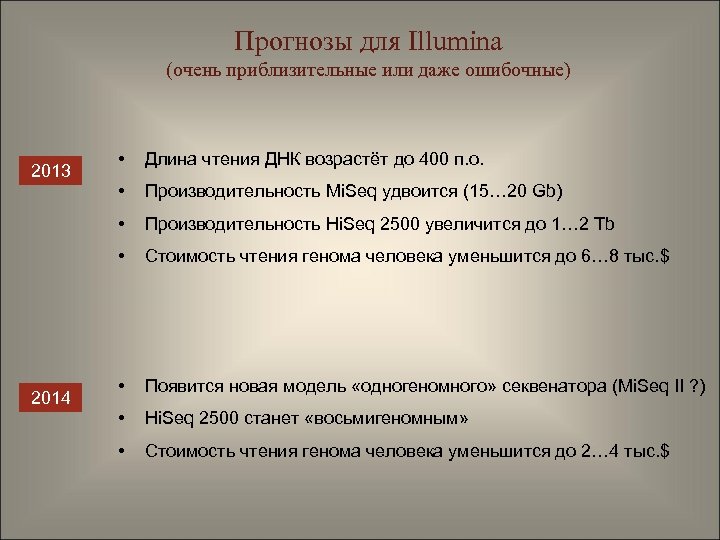 Прогнозы для Illumina
(очень приблизительные или даже ошибочные)

2013

• Длина чтения ДНК возрастёт до 400 п.о.
• Производительность MiSeq удвоится (15…20 Gb)
• Производительность HiSeq 2500 увеличится до 1…2 Tb
• Стоимость чтения генома человека уменьшится до 6…8 тыс.$

2014

• Появится новая модель «одногеномного» секвенатора (MiSeq II ?)
• HiSeq 2500 станет «восьмигеномным»
• Стоимость чтения генома человека уменьшится до 2…4 тыс.$